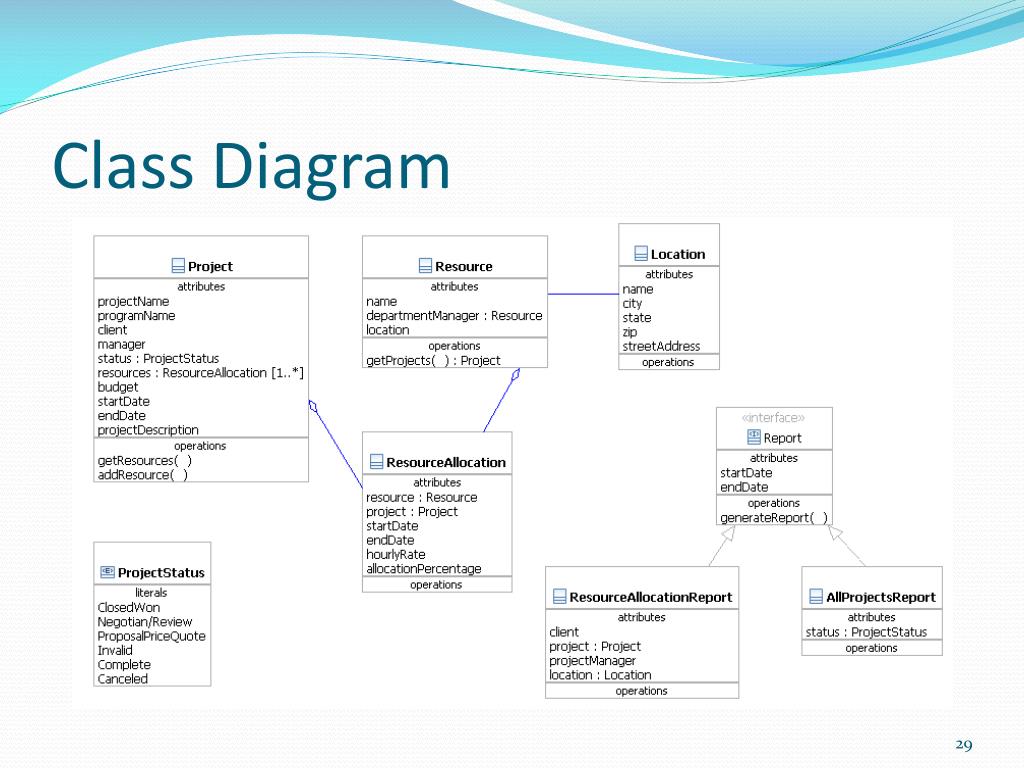 Class Diagram

Project
attributes
projectName
programName
client
manager
status : ProjectStatus
resources : ResourceAllocation [1..*]
budget
startDate
endDate
projectDescription
operations
getResources( )
addResource( )

Resource
attributes
name
departmentManager : Resource
location
operations
getProjects( ) : Project

Location
attributes
name
city
state
zip
streetAddress
operations

ResourceAllocation
attributes
resource : Resource
project : Project
startDate
endDate
hourlyRate
allocationPercentage
operations

«interface»
Report
attributes
startDate
endDate
operations
generateReport( )

ProjectStatus
literals
ClosedWon
Negotian/Review
ProposalPriceQuote
Invalid
Complete
Canceled

ResourceAllocationReport
attributes
client
project : Project
projectManager
location : Location
operations

AllProjectsReport
attributes
status : ProjectStatus
operations

29